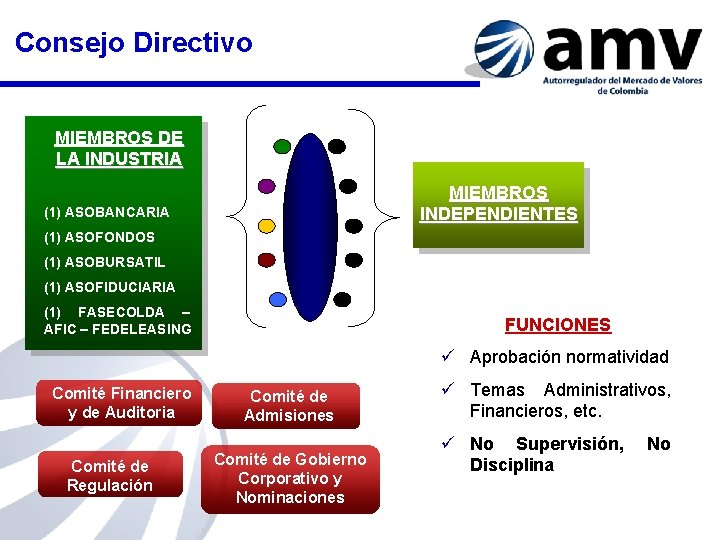 Consejo Directivo

amv
Autorregulador del Mercado de Valores de Colombia

MIEMBROS DE LA INDUSTRIA

(1) ASOBANCARIA
(1) ASOFONDOS
(1) ASOBURSATIL
(1) ASOFIDUCIARIA
(1) FASECOLDA – AFIC – FEDELEASING

MIEMBROS INDEPENDIENTES

FUNCIONES

✓ Aprobación normatividad
✓ Temas Administrativos, Financieros, etc.
✓ No Supervisión, No Disciplina

Comité Financiero y de Auditoria

Comité de Admisiones

Comité de Regulación

Comité de Gobierno Corporativo y Nominaciones